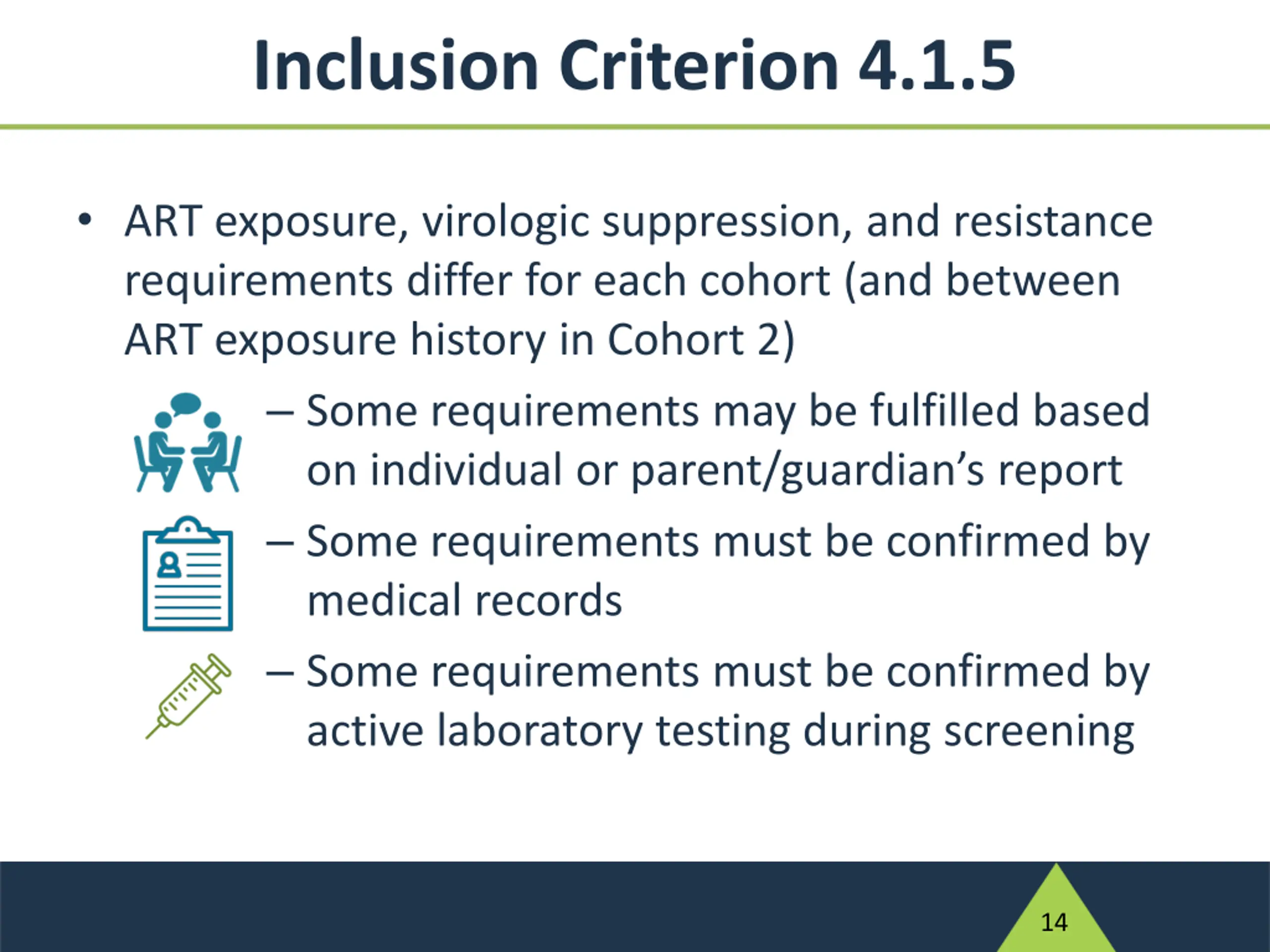 Inclusion Criterion 4.1.5

• ART exposure, virologic suppression, and resistance requirements differ for each cohort (and between ART exposure history in Cohort 2)

– Some requirements may be fulfilled based on individual or parent/guardian’s report

– Some requirements must be confirmed by medical records

– Some requirements must be confirmed by active laboratory testing during screening

14